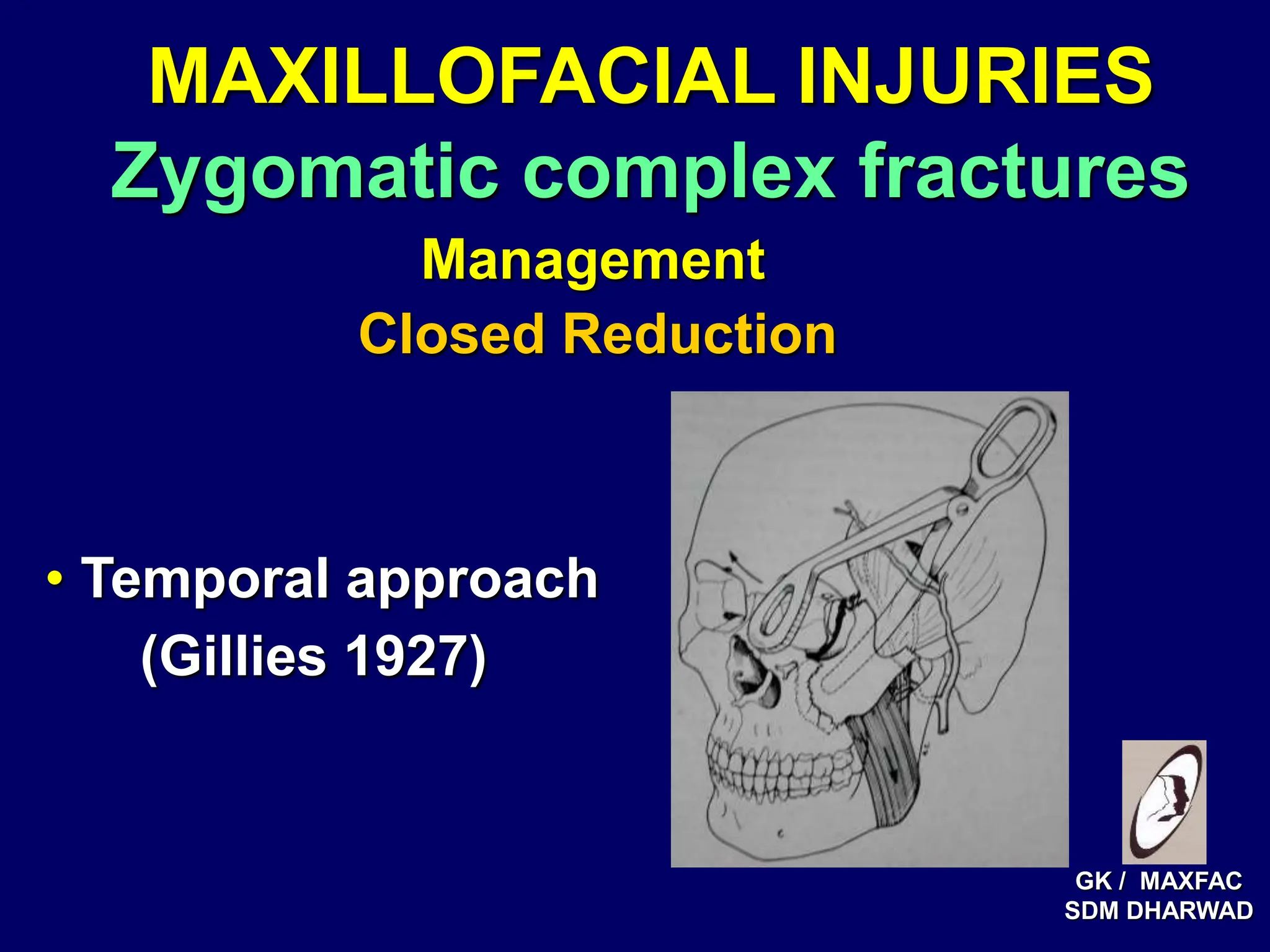 MAXILLOFACIAL INJURIES
Zygomatic complex fractures

Management
Closed Reduction

• Temporal approach
(Gillies 1927)

GK / MAXFAC
SDM DHARWAD